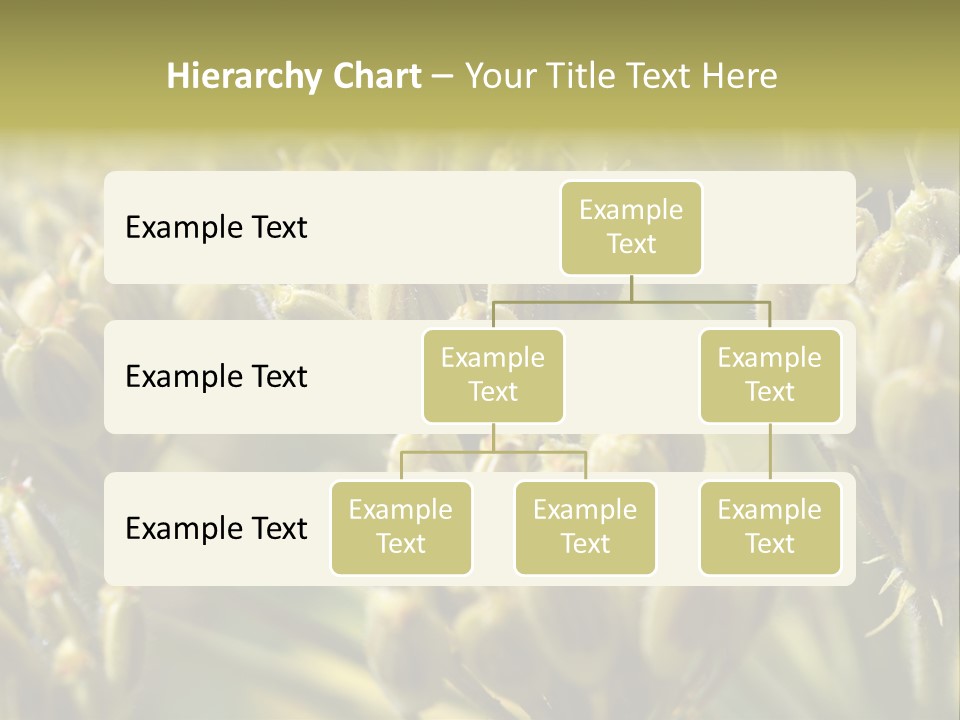 Hierarchy Chart – Your Title Text Here

Example Text

Example Text

Example Text

Example Text

Example Text

Example Text

Example Text

Example Text

Example Text